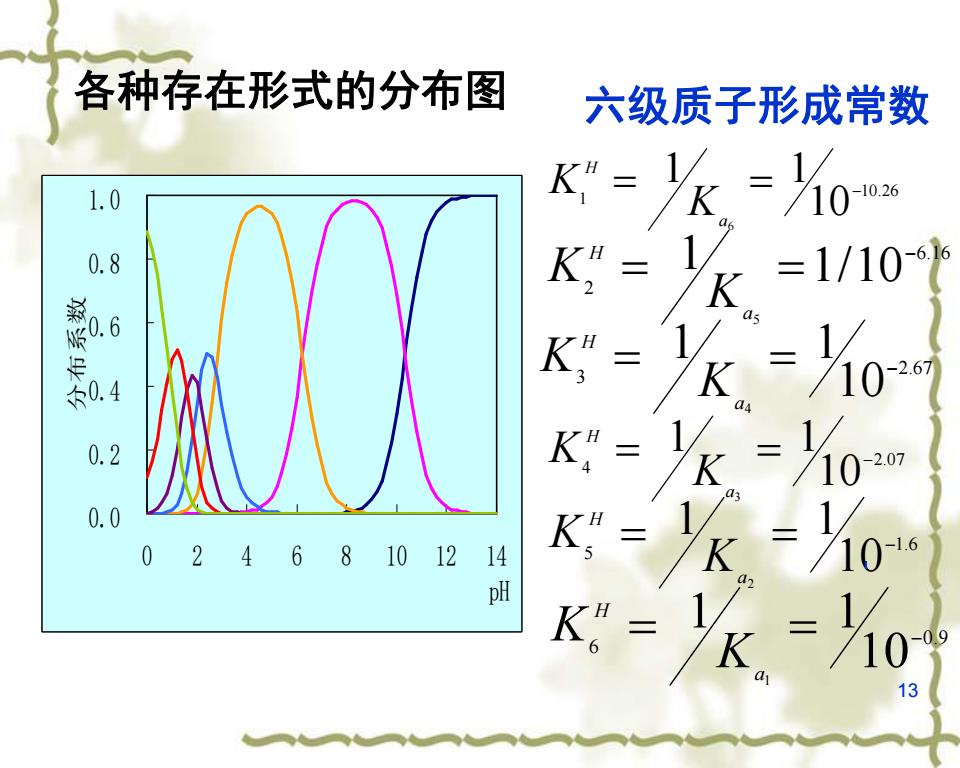 各种存在形式的分布图

六级质子形成常数

1.0
0.8
0.6
0.4
0.2
0.0
分布系数
0 2 4 6 8 10 12 14
pH

$K_1^H = 1/K_{a_6} = 1/10^{-10.26}$

$K_2^H = 1/K_{a_5} = 1/10^{-6.16}$

$K_3^H = 1/K_{a_4} = 1/10^{-2.67}$

$K_4^H = 1/K_{a_3} = 1/10^{-2.07}$

$K_5^H = 1/K_{a_2} = 1/10^{-1.6}$

$K_6^H = 1/K_{a_1} = 1/10^{-0.9}$

13